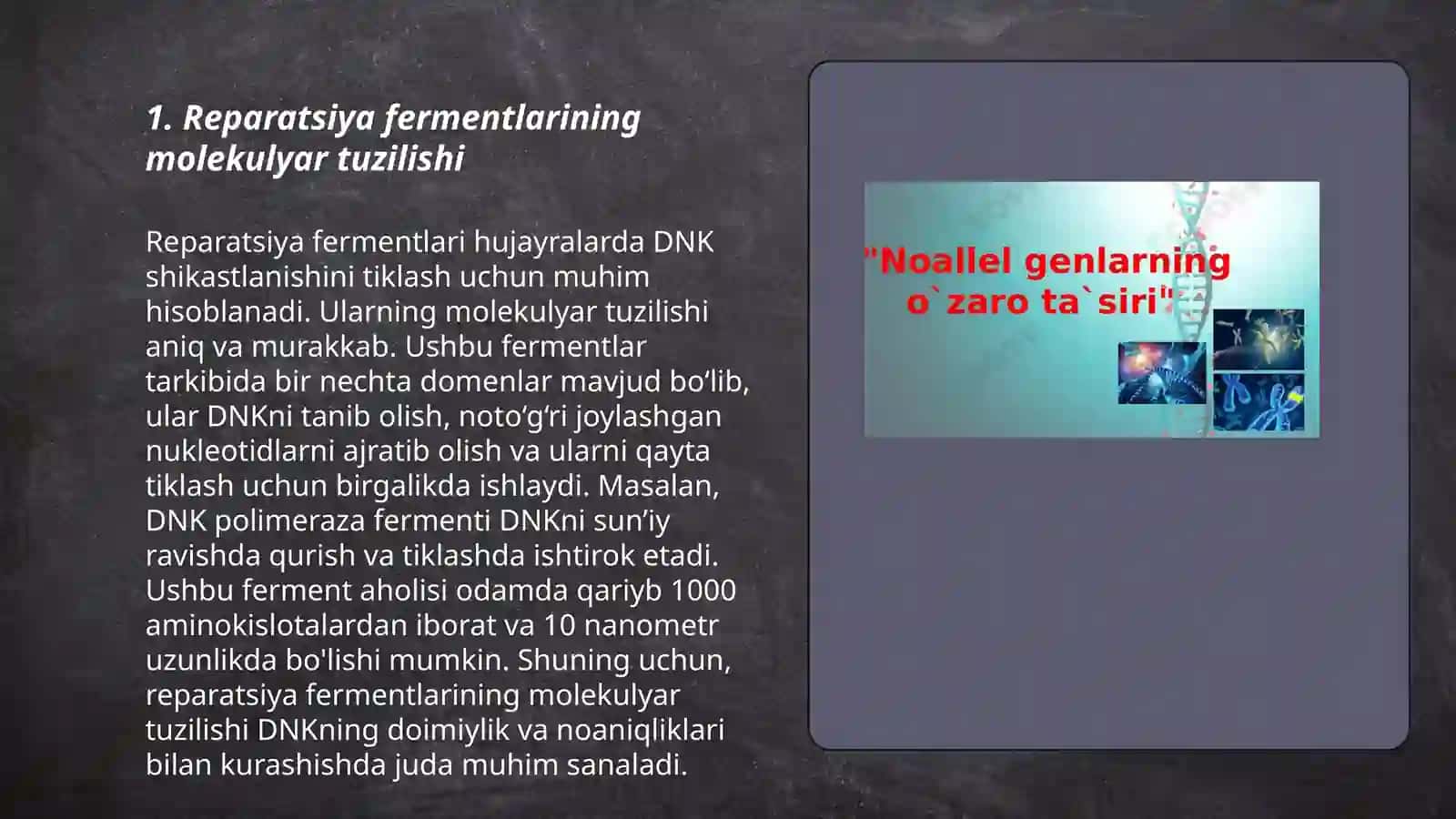 1. Reparatsiya fermentlarining molekulyar tuzilishi

Reparatsiya fermentlari hujayralarda DNK shikastlanishini tiklash uchun muhim hisoblanadi. Ularning molekulyar tuzilishi aniq va murakkab. Ushbu fermentlar tarkibida bir nechta domenlar mavjud bo‘lib, ular DNKni tanib olish, noto‘g‘ri joylashgan nukleotidlarni ajratib olish va ularni qayta tiklash uchun birgalikda ishlaydi. Masalan, DNK polimeraza fermenti DNKni sun’iy ravishda qurish va tiklashda ishtirok etadi. Ushbu ferment aholisi odamda qariyb 1000 aminokislotalardan iborat va 10 nanometr uzunlikda bo'lishi mumkin. Shuning uchun, reparatsiya fermentlarining molekulyar tuzilishi DNKning doimiylik va noaniqliklari bilan kurashishda juda muhim sanaladi.

"Noallel genlarning o`zaro ta`siri"